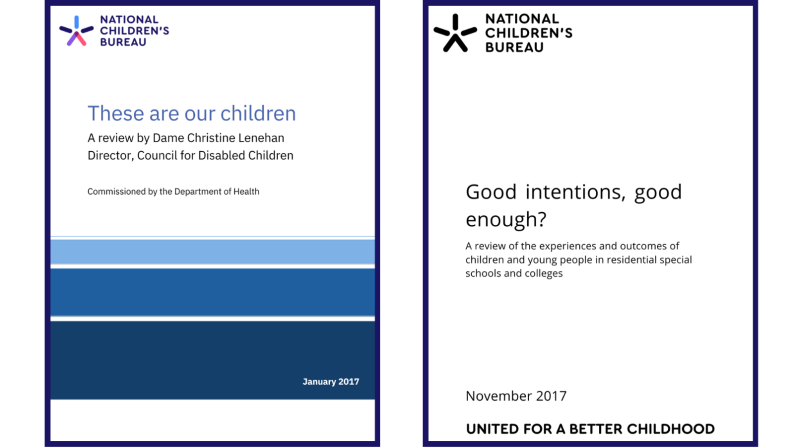 NATIONAL CHILDREN'S BUREAU

These are our children

A review by Dame Christine Lenehan
Director, Council for Disabled Children

Commissioned by the Department of Health

January 2017

NATIONAL CHILDREN'S BUREAU

Good intentions, good enough?

A review of the experiences and outcomes of children and young people in residential special schools and colleges

November 2017

UNITED FOR A BETTER CHILDHOOD